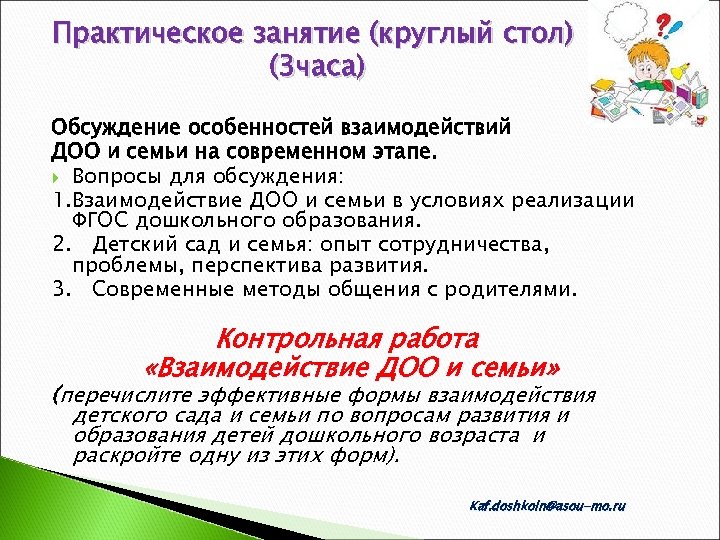 Практическое занятие (круглый стол) (3часа)

Обсуждение особенностей взаимодействий ДОО и семьи на современном этапе.

Вопросы для обсуждения:

1.Взаимодействие ДОО и семьи в условиях реализации ФГОС дошкольного образования.

2. Детский сад и семья: опыт сотрудничества, проблемы, перспектива развития.

3. Современные методы общения с родителями.

Контрольная работа «Взаимодействие ДОО и семьи»

(перечислите эффективные формы взаимодействия детского сада и семьи по вопросам развития и образования детей дошкольного возраста и раскройте одну из этих форм).

Kaf.doshkoln@asou-mo.ru